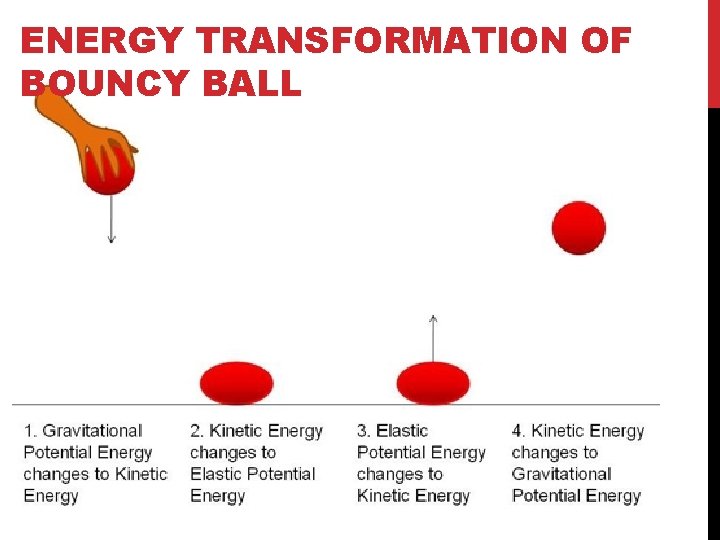 ENERGY TRANSFORMATION OF BOUNCY BALL

1. Gravitational Potential Energy changes to Kinetic Energy

2. Kinetic Energy changes to Elastic Potential Energy

3. Elastic Potential Energy changes to Kinetic Energy

4. Kinetic Energy changes to Gravitational Potential Energy